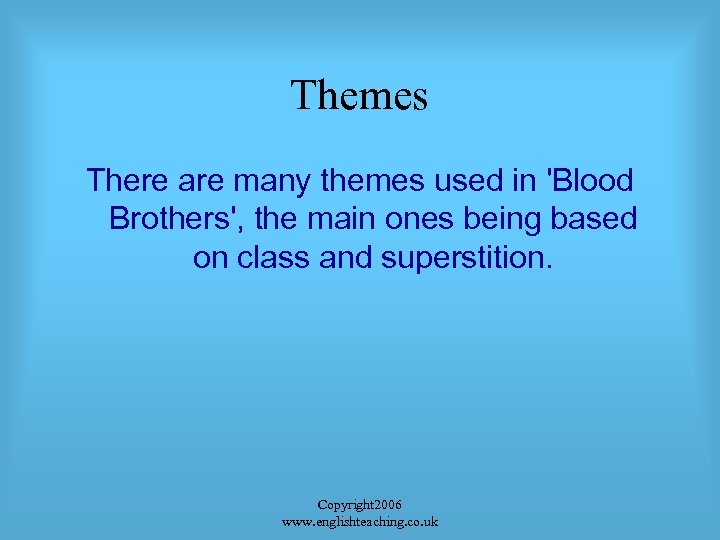 Themes

There are many themes used in 'Blood Brothers', the main ones being based on class and superstition.

Copyright2006
www.englishteaching.co.uk